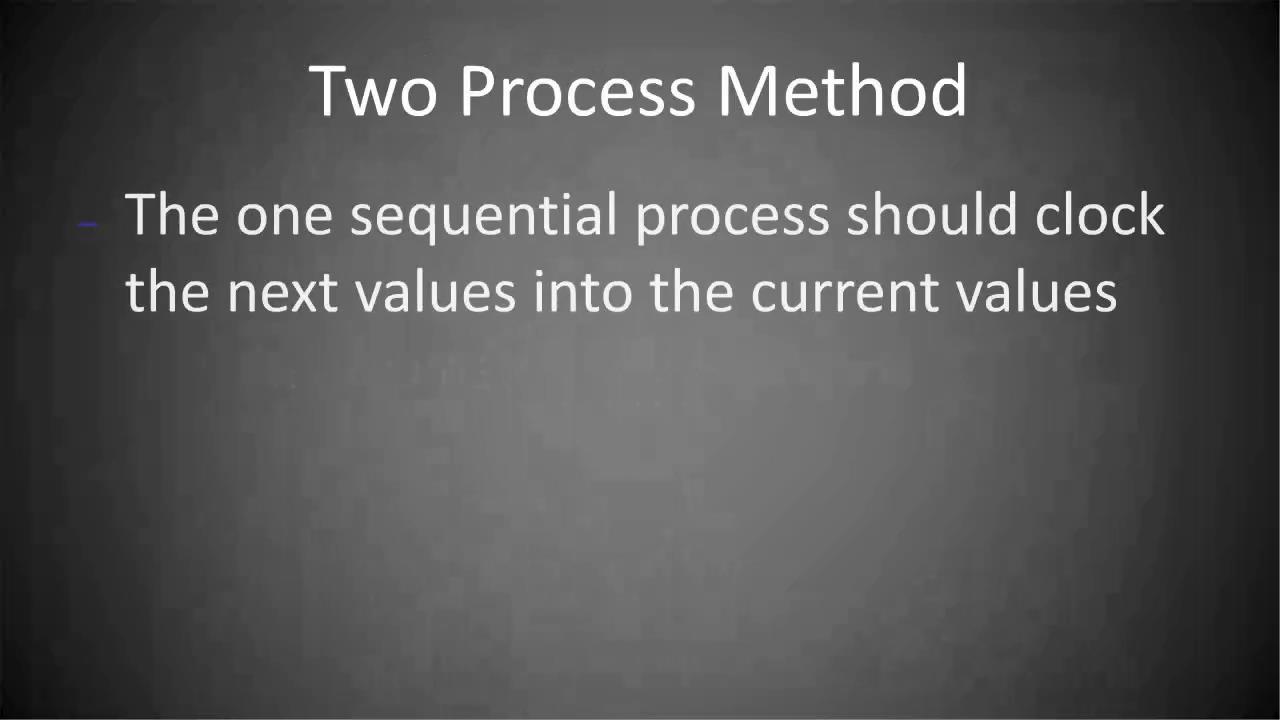 Two Process Method

– The one sequential process should clock the next values into the current values